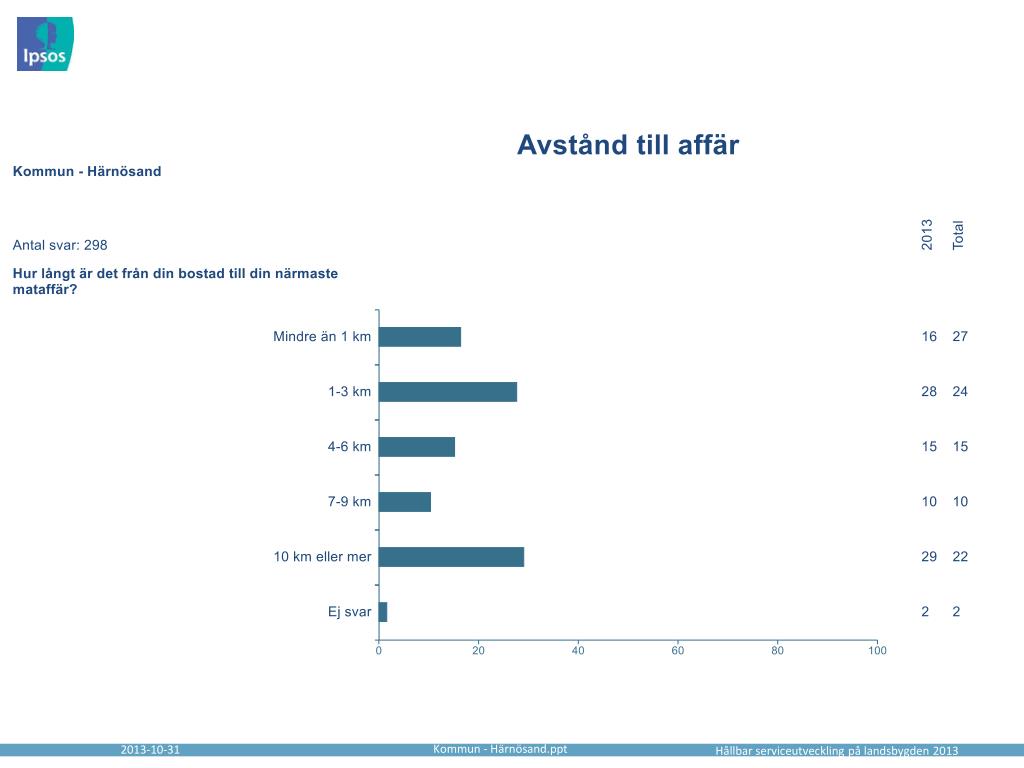 Ipsos

Avstånd till affär

Kommun - Härnösand

Antal svar: 298

Hur långt är det från din bostad till din närmaste mataffär?

| | 2013 | Total |
|---|---|---|
| Mindre än 1 km | 16 | 27 |
| 1-3 km | 28 | 24 |
| 4-6 km | 15 | 15 |
| 7-9 km | 10 | 10 |
| 10 km eller mer | 29 | 22 |
| Ej svar | 2 | 2 |

0 20 40 60 80 100

2013-10-31 Kommun - Härnösand.ppt Hållbar serviceutveckling på landsbygden 2013